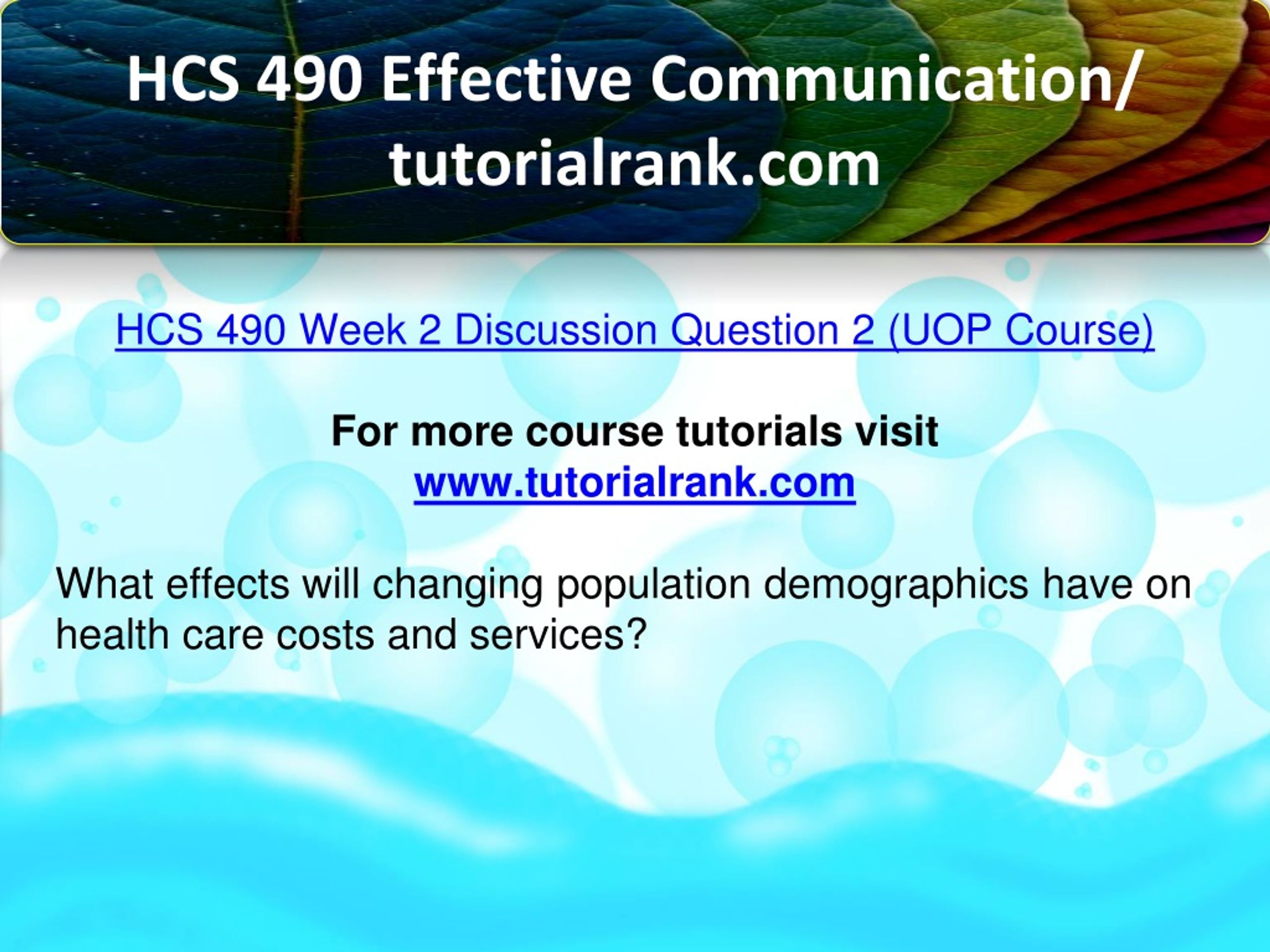 HCS 490 Effective Communication/ tutorialrank.com

HCS 490 Week 2 Discussion Question 2 (UOP Course)

For more course tutorials visit
www.tutorialrank.com

What effects will changing population demographics have on health care costs and services?